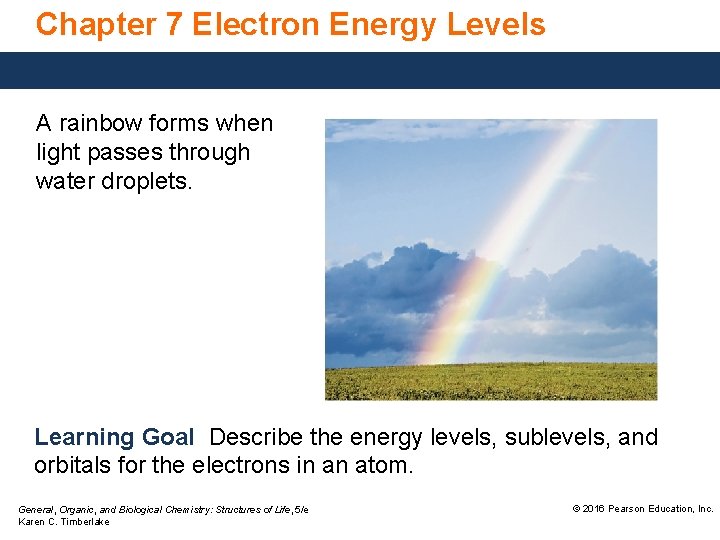 Chapter 7 Electron Energy Levels

A rainbow forms when light passes through water droplets.

Learning Goal Describe the energy levels, sublevels, and orbitals for the electrons in an atom.

General, Organic, and Biological Chemistry: Structures of Life, 5/e
Karen C. Timberlake

© 2016 Pearson Education, Inc.